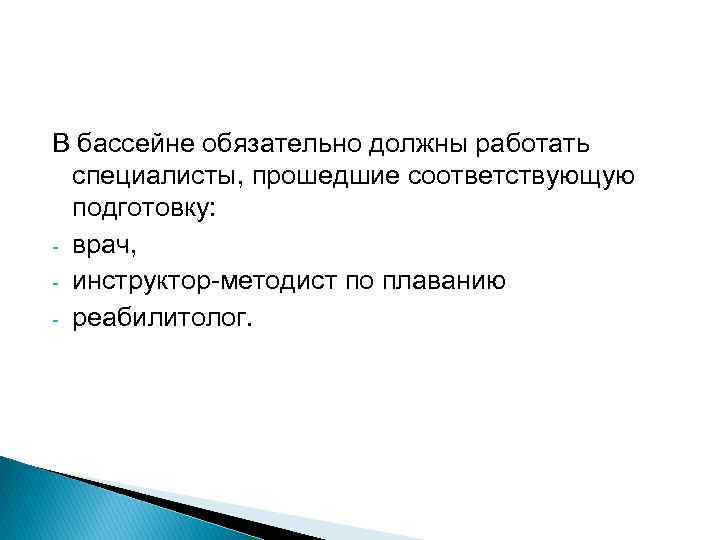 В бассейне обязательно должны работать специалисты, прошедшие соответствующую подготовку:

- врач,
- инструктор-методист по плаванию
- реабилитолог.